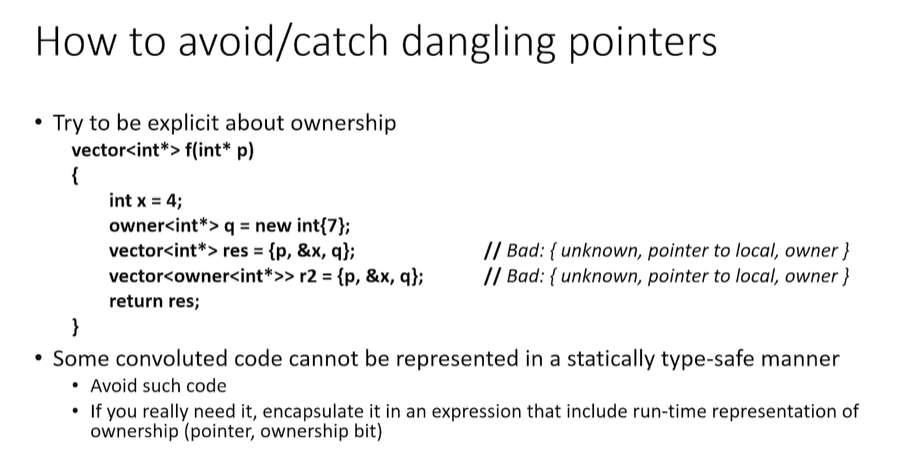 How to avoid/catch dangling pointers

• Try to be explicit about ownership
vector<int*> f(int* p)
{
int x = 4;
owner<int*> q = new int{7};
vector<int*> res = {p, &x, q}; // Bad: { unknown, pointer to local, owner }
vector<owner<int*>> r2 = {p, &x, q}; // Bad: { unknown, pointer to local, owner }
return res;
}

• Some convoluted code cannot be represented in a statically type-safe manner
• Avoid such code
• If you really need it, encapsulate it in an expression that include run-time representation of ownership (pointer, ownership bit)